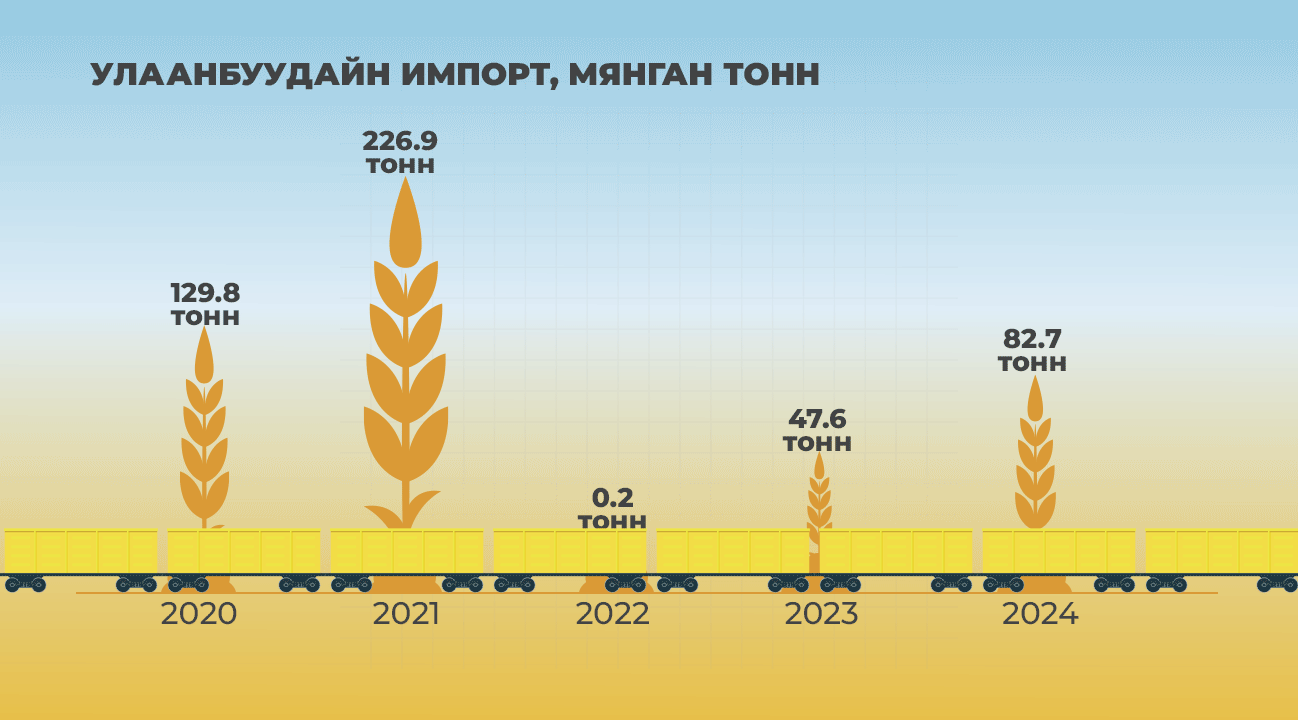 УЛААНБУУДАЙН ИМПОРТ, МЯНГАН ТОНН

129.8
ТОНН

226.9
ТОНН

0.2
ТОНН

47.6
ТОНН

82.7
ТОНН

2020

2021

2022

2023

2024